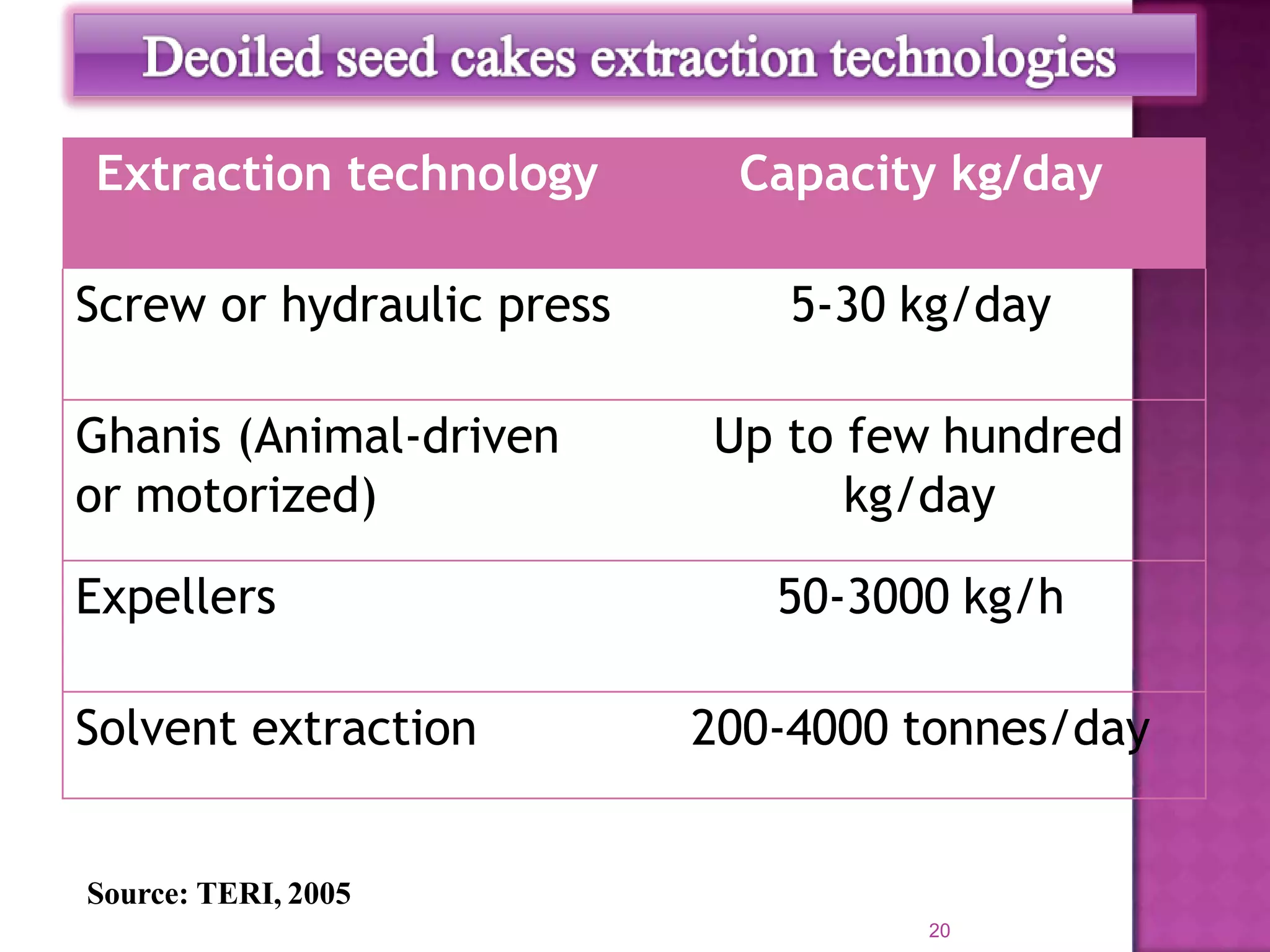 Deoiled seed cakes extraction technologies

| Extraction technology | Capacity kg/day |
|---|---|
| Screw or hydraulic press | 5-30 kg/day |
| Ghanis (Animal-driven or motorized) | Up to few hundred kg/day |
| Expellers | 50-3000 kg/h |
| Solvent extraction | 200-4000 tonnes/day |

Source: TERI, 2005

20